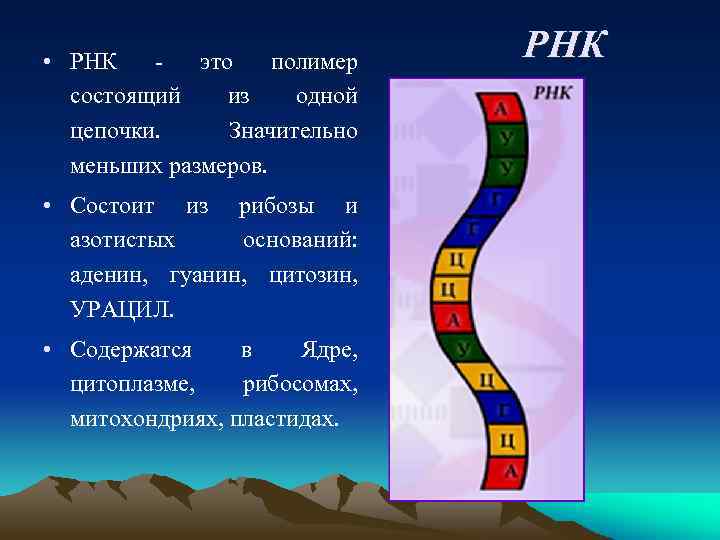 РНК

• РНК - это полимер состоящий из одной цепочки. Значительно меньших размеров.

• Состоит из рибозы и азотистых оснований: аденин, гуанин, цитозин, УРАЦИЛ.

• Содержатся в Ядре, цитоплазме, рибосомах, митохондриях, пластидах.

РНК

А
У
У
Г
Г
Ц
Ц
А
У
Ц
Г
Ц
А